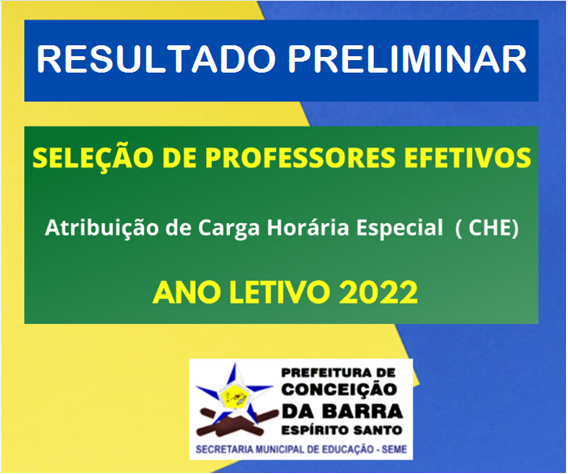 RESULTADO PRELIMINAR

SELEÇÃO DE PROFESSORES EFETIVOS

Atribuição de Carga Horária Especial ( CHE)

ANO LETIVO 2022

PREFEITURA DE CONCEIÇÃO DA BARRA ESPÍRITO SANTO

SECRETARIA MUNICIPAL DE EDUCAÇÃO - SEME